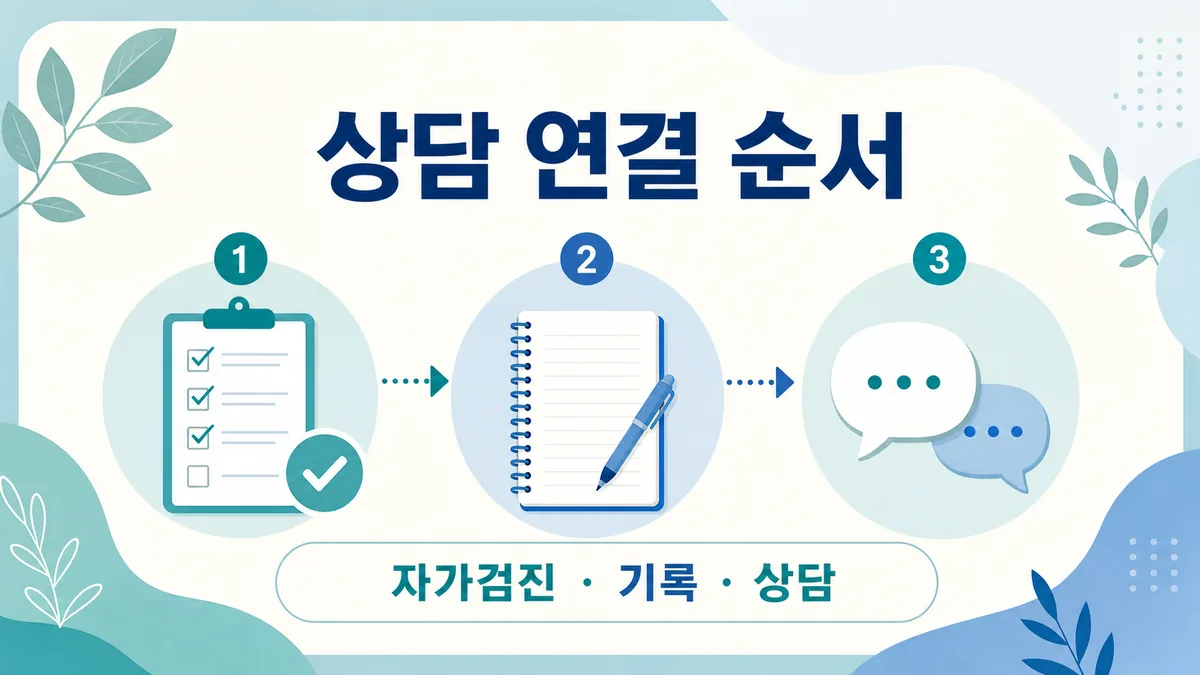 상담 연결 순서

1

2

3

자가검진 · 기록 · 상담